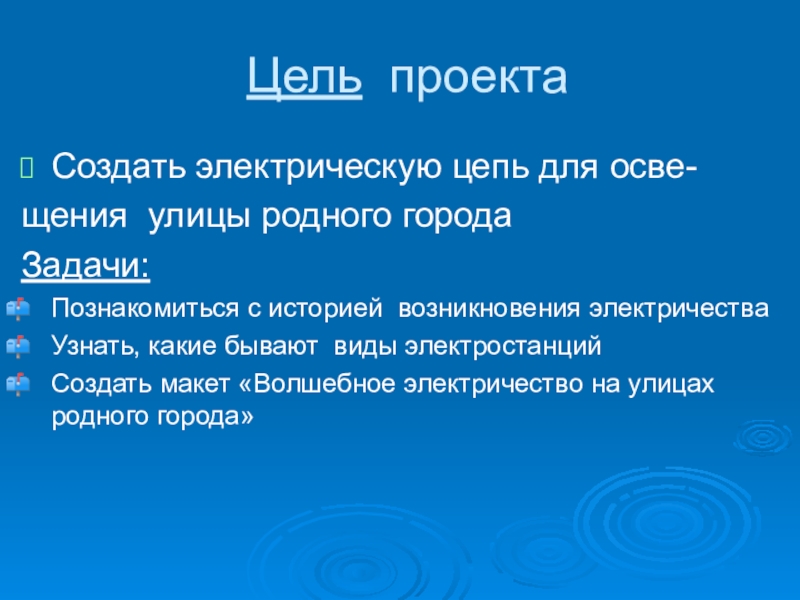 Цель проекта

Создать электрическую цепь для освещения улицы родного города

Задачи:

Познакомиться с историей возникновения электричества

Узнать, какие бывают виды электростанций

Создать макет «Волшебное электричество на улицах родного города»